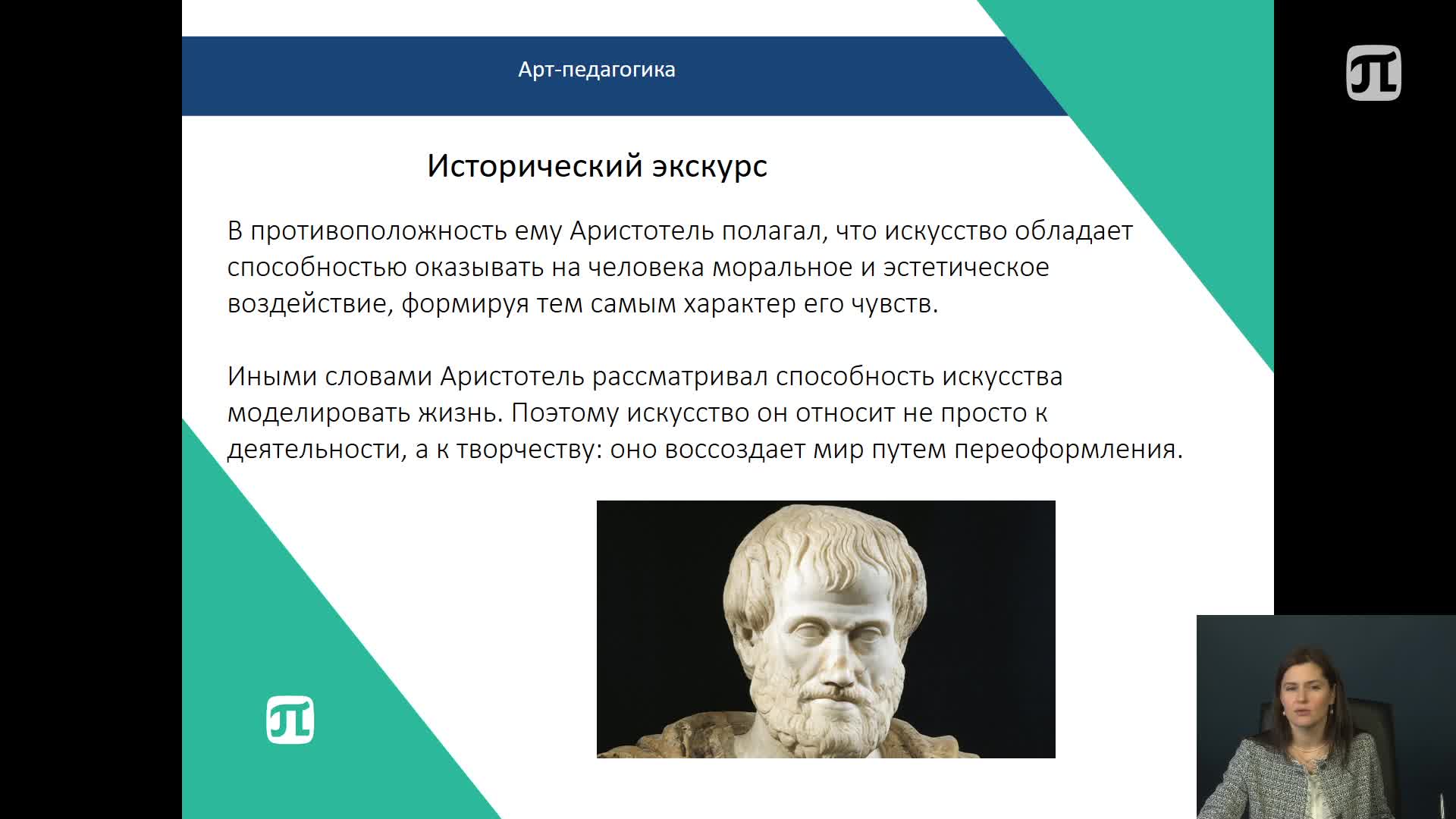 Арт-педагогика

Исторический экскурс

В противоположность ему Аристотель полагал, что искусство обладает способностью оказывать на человека моральное и эстетическое воздействие, формируя тем самым характер его чувств.

Иными словами Аристотель рассматривал способность искусства моделировать жизнь. Поэтому искусство он относит не просто к деятельности, а к творчеству: оно воссоздает мир путем переоформления.